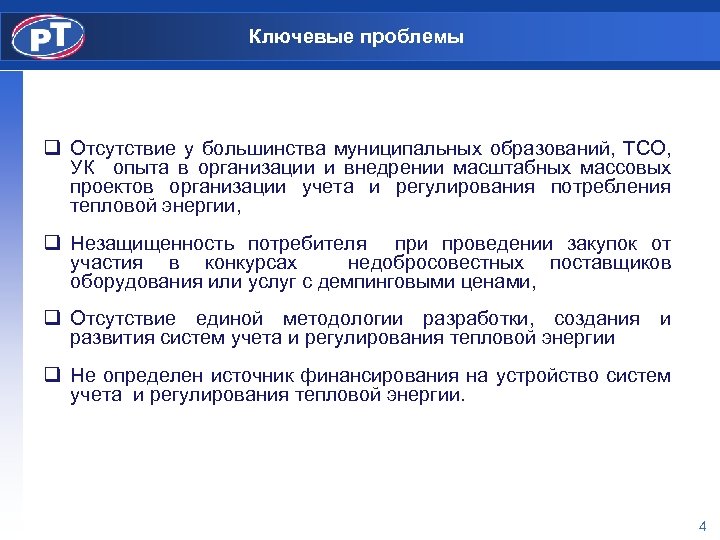 РТ

Ключевые проблемы

❑ Отсутствие у большинства муниципальных образований, ТСО, УК опыта в организации и внедрении масштабных массовых проектов организации учета и регулирования потребления тепловой энергии,

❑ Незащищенность потребителя при проведении закупок от участия в конкурсах недобросовестных поставщиков оборудования или услуг с демпинговыми ценами,

❑ Отсутствие единой методологии разработки, создания и развития систем учета и регулирования тепловой энергии

❑ Не определен источник финансирования на устройство систем учета и регулирования тепловой энергии.

4